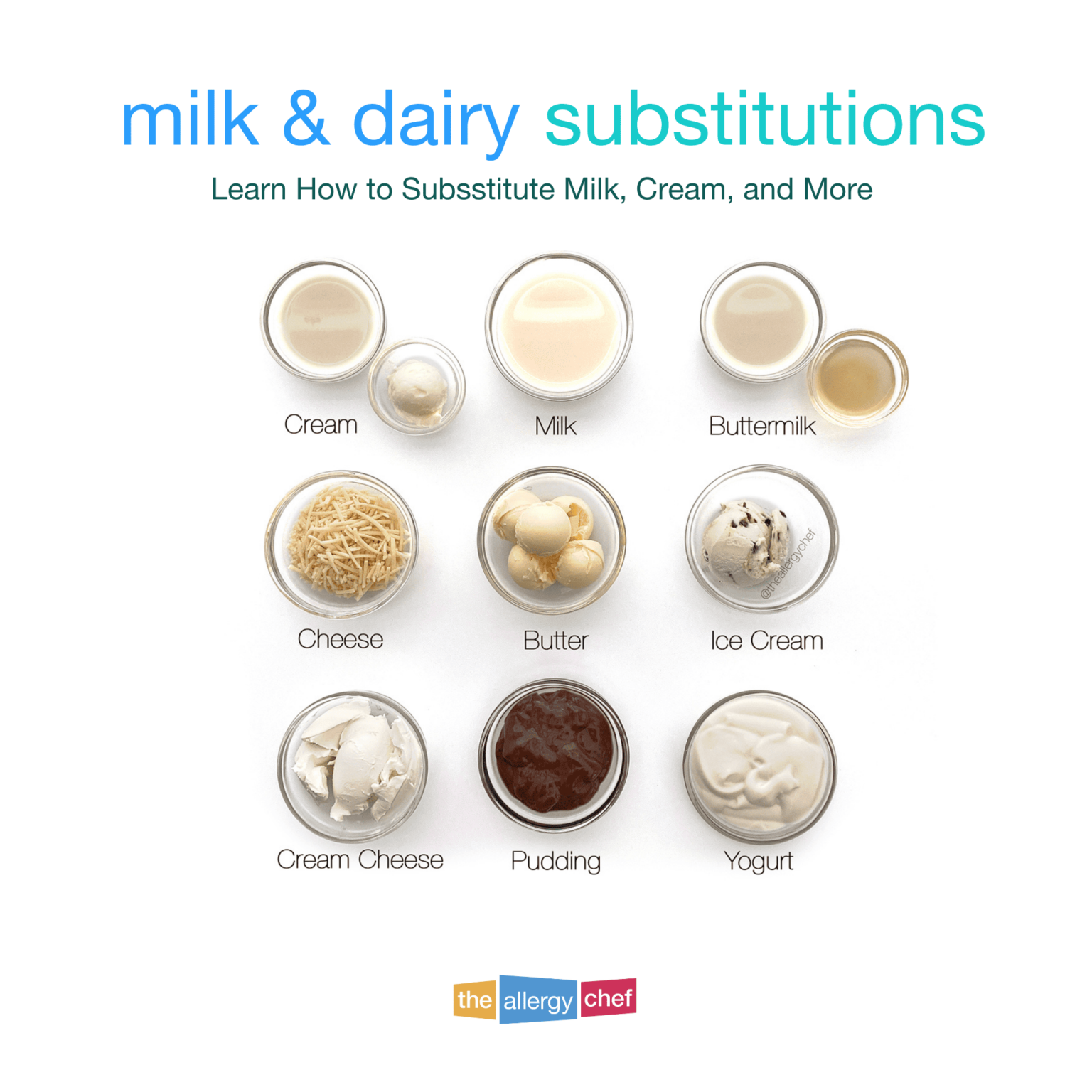 milk & dairy substitutions

Learn How to Subsstitute Milk, Cream, and More

Cream

Milk

Buttermilk

Cheese

Butter

@theallergychef

Ice Cream

Cream Cheese

Pudding

Yogurt

the allergy chef